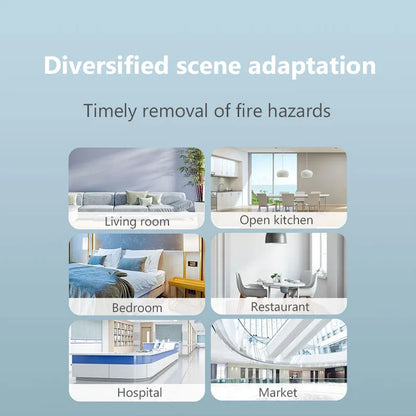 Diversified scene adaptation

Timely removal of fire hazards

Living room

Open kitchen

Bedroom

Restaurant

Hospital

Market